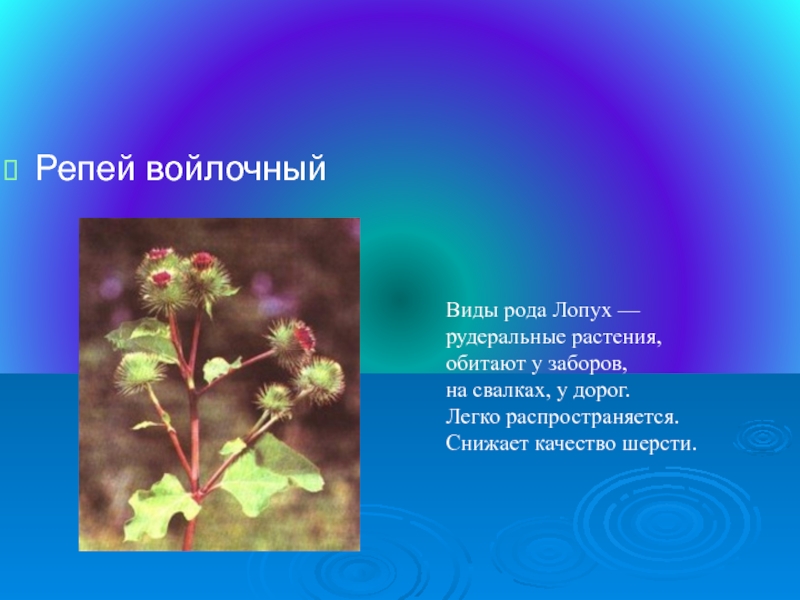 Репей войлочный

Виды рода Лопух — рудеральные растения, обитают у заборов, на свалках, у дорог. Легко распространяется. Снижает качество шерсти.